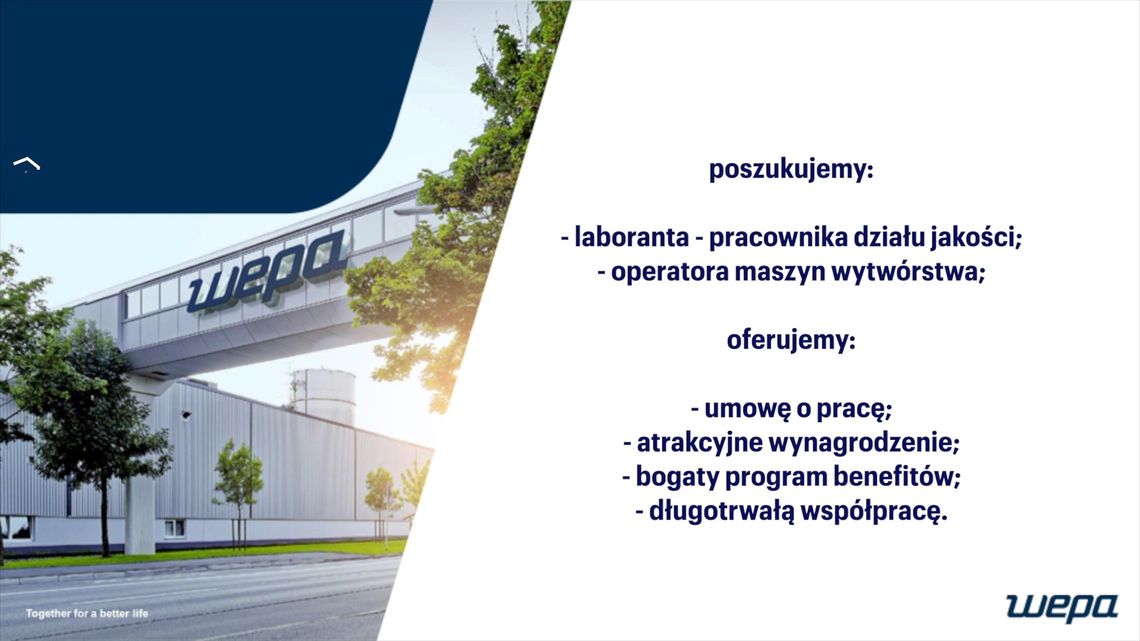 wepa

Together for a better life

poszukujemy:

- laboranta - pracownika działu jakości;
- operatora maszyn wytwórstwa;

oferujemy:

- umowę o pracę;
- atrakcyjne wynagrodzenie;
- bogaty program benefitów;
- długotrwałą współpracę.

wepa